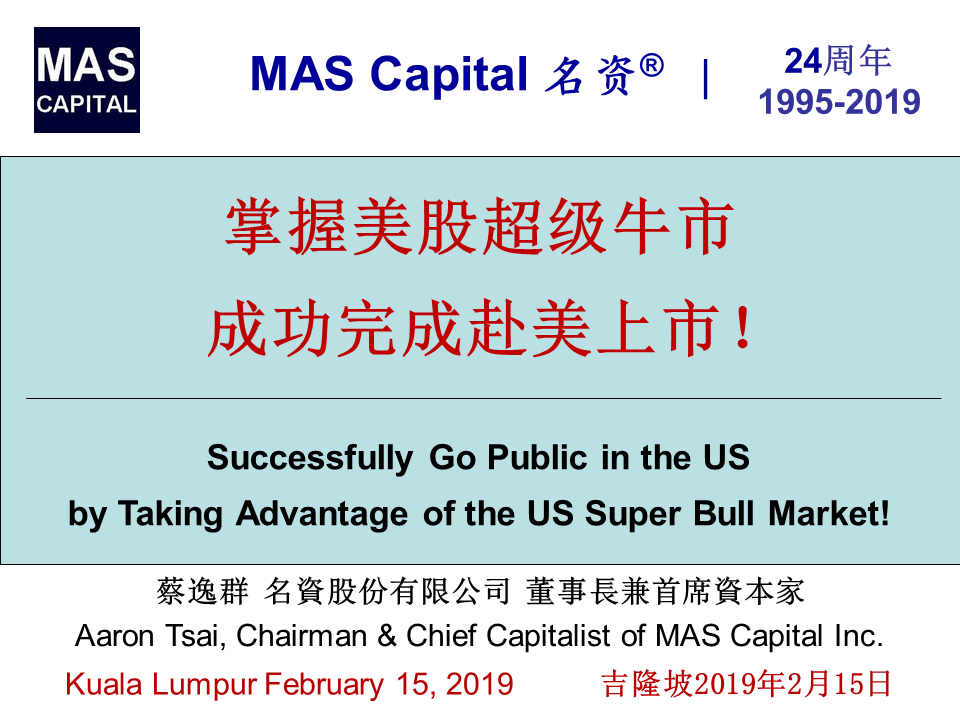 MAS CAPITAL

MAS Capital 名资® |

24周年
1995-2019

掌握美股超级牛市
成功完成赴美上市！

Successfully Go Public in the US
by Taking Advantage of the US Super Bull Market!

蔡逸群 名資股份有限公司 董事長兼首席資本家
Aaron Tsai, Chairman & Chief Capitalist of MAS Capital Inc.

Kuala Lumpur February 15, 2019 吉隆坡2019年2月15日